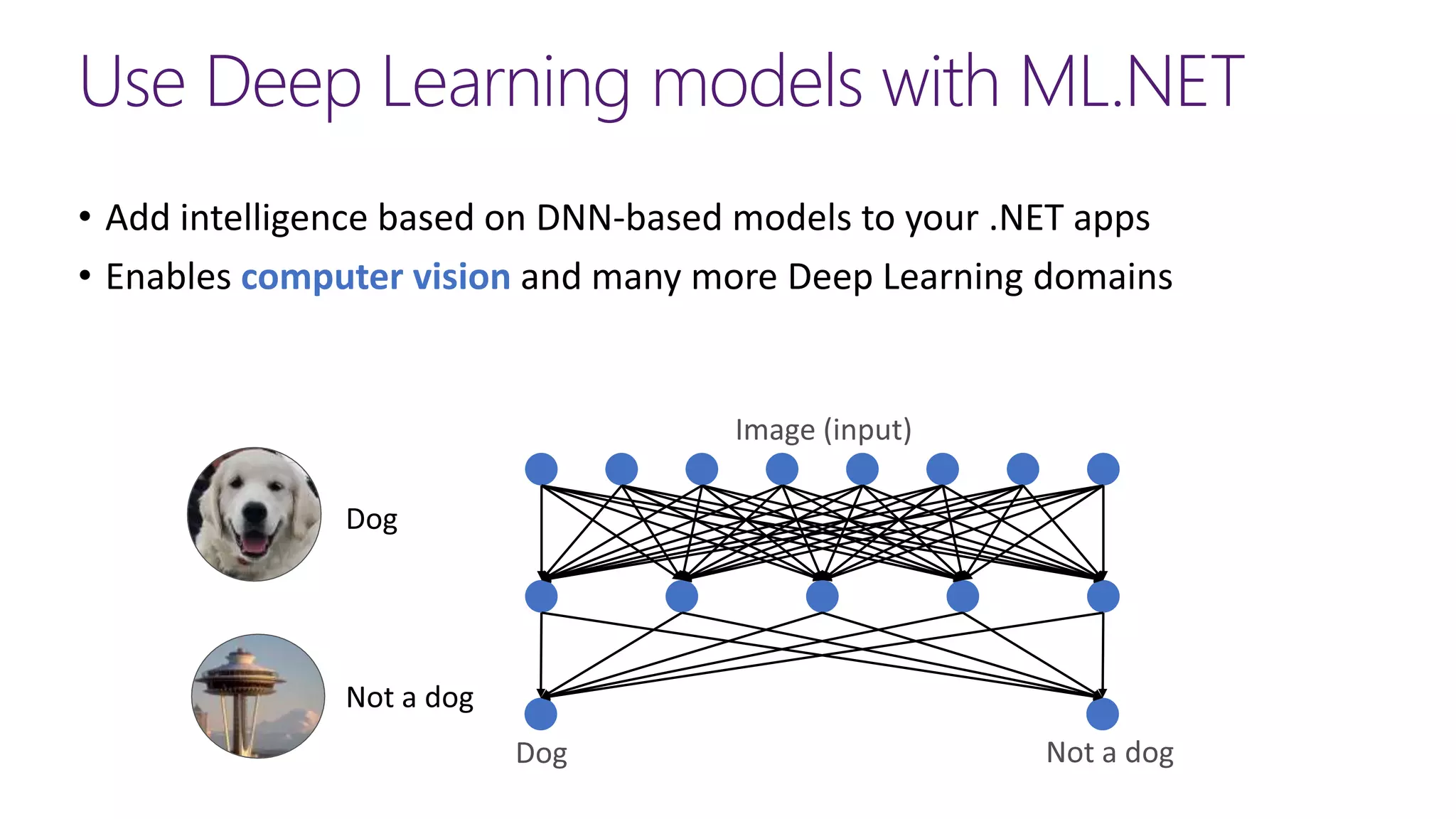 Use Deep Learning models with ML.NET

• Add intelligence based on DNN-based models to your .NET apps
• Enables computer vision and many more Deep Learning domains

Dog

Not a dog

Image (input)

Dog

Not a dog